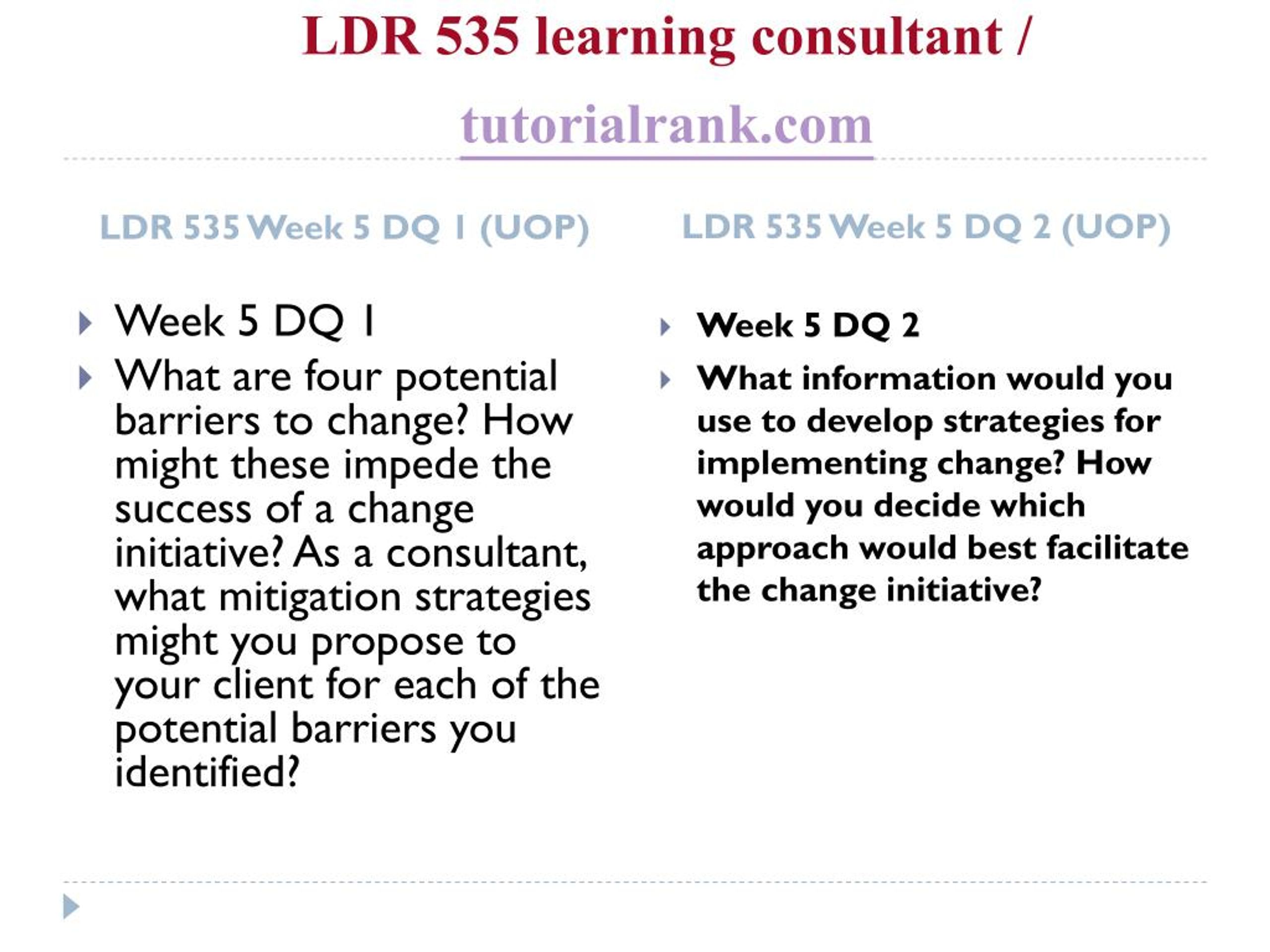 LDR 535 learning consultant / tutorialrank.com

LDR 535 Week 5 DQ 1 (UOP)

Week 5 DQ 1

What are four potential barriers to change? How might these impede the success of a change initiative? As a consultant, what mitigation strategies might you propose to your client for each of the potential barriers you identified?

LDR 535 Week 5 DQ 2 (UOP)

Week 5 DQ 2

What information would you use to develop strategies for implementing change? How would you decide which approach would best facilitate the change initiative?